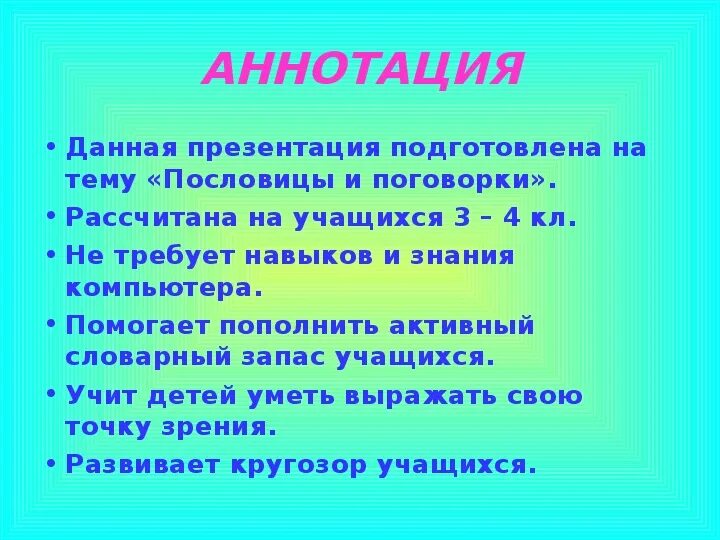 АННОТАЦИЯ

• Данная презентация подготовлена на тему «Пословицы и поговорки».
• Рассчитана на учащихся 3 – 4 кл.
• Не требует навыков и знания компьютера.
• Помогает пополнить активный словарный запас учащихся.
• Учит детей уметь выражать свою точку зрения.
• Развивает кругозор учащихся.